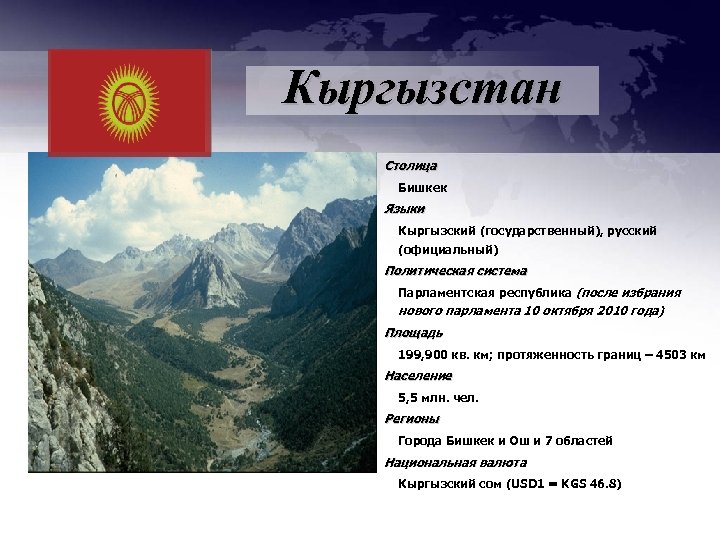 Кыргызстан

Столица

Бишкек

Языки

Кыргызский (государственный), русский (официальный)

Политическая система

Парламентская республика (после избрания нового парламента 10 октября 2010 года)

Площадь

199,900 кв. км; протяженность границ – 4503 км

Население

5,5 млн. чел.

Регионы

Города Бишкек и Ош и 7 областей

Национальная валюта

Кыргызский сом (USD1 = KGS 46.8)